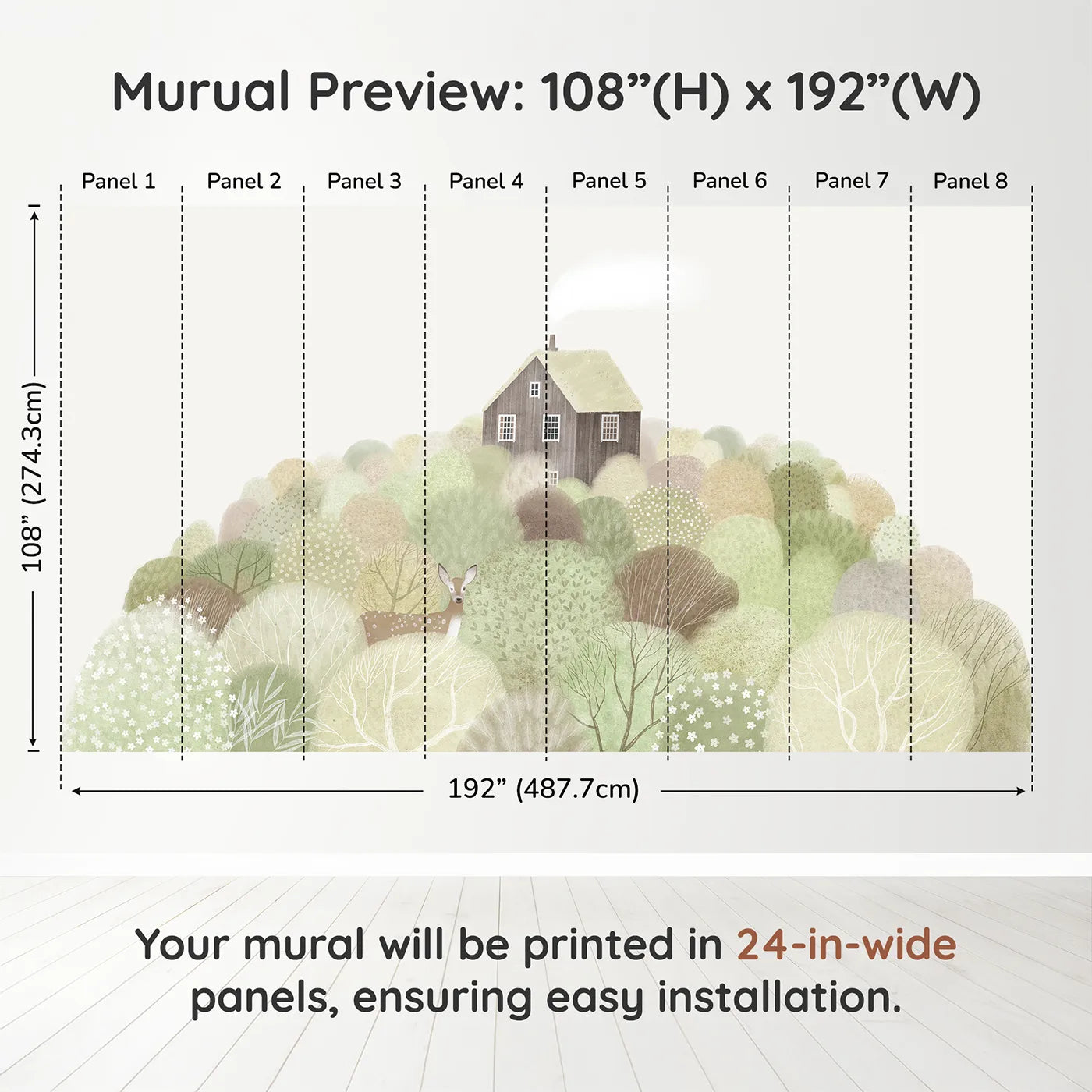 Murual Preview: 108”(H) x 192”(W)

Panel 1 Panel 2 Panel 3 Panel 4 Panel 5 Panel 6 Panel 7 Panel 8

108” (274.3cm)

192” (487.7cm)

Your mural will be printed in 24-in-wide panels, ensuring easy installation.